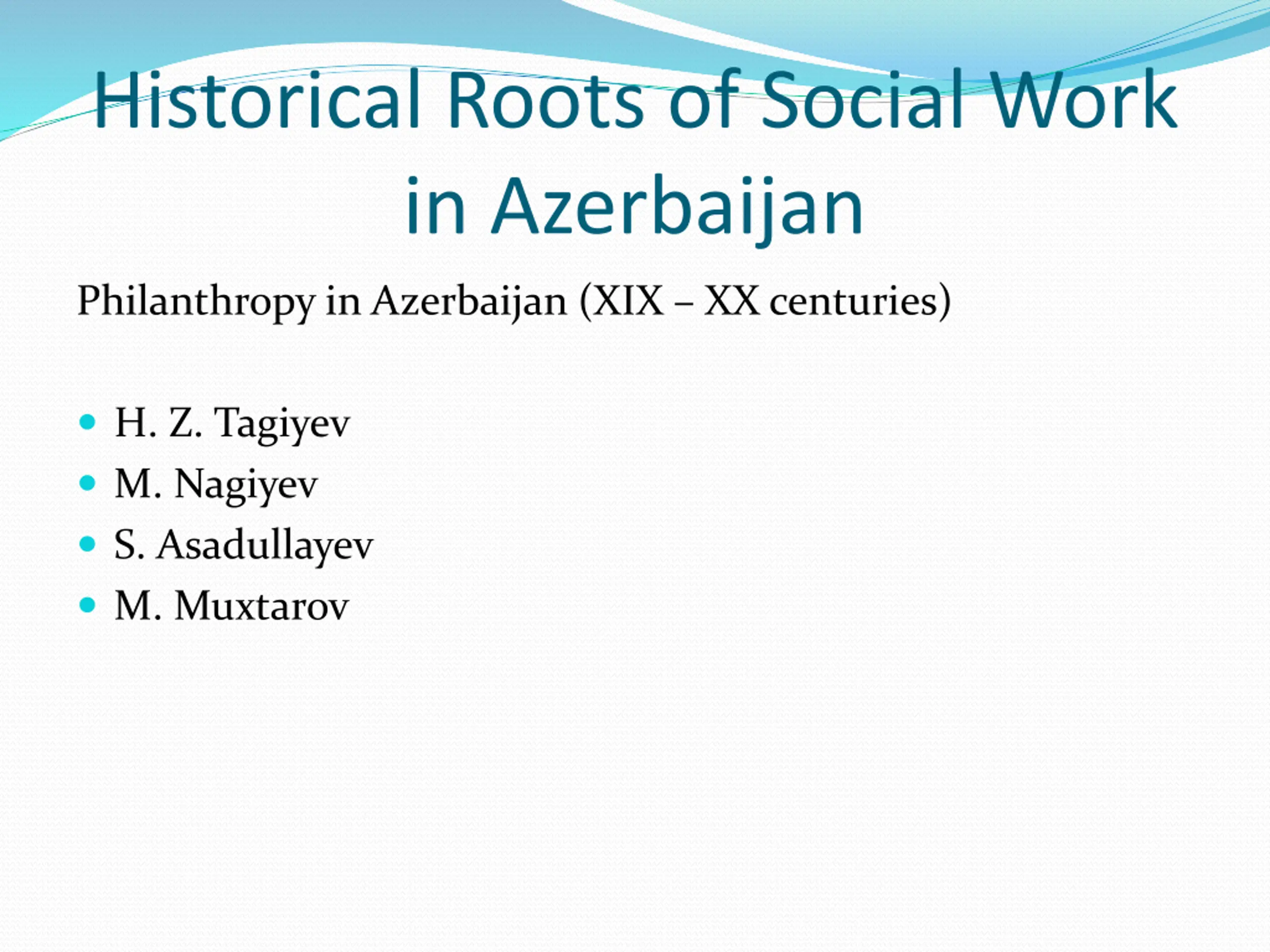 Historical Roots of Social Work in Azerbaijan

Philanthropy in Azerbaijan (XIX – XX centuries)

- H. Z. Tagiyev
- M. Nagiyev
- S. Asadullayev
- M. Muxtarov